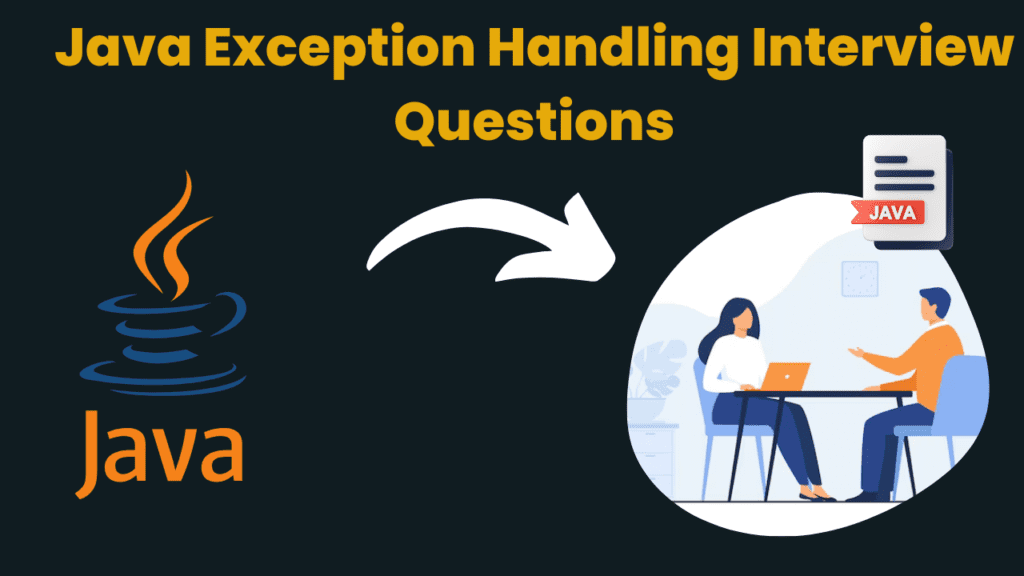 Java Exception Handling Interview Questions

JAVA

Java